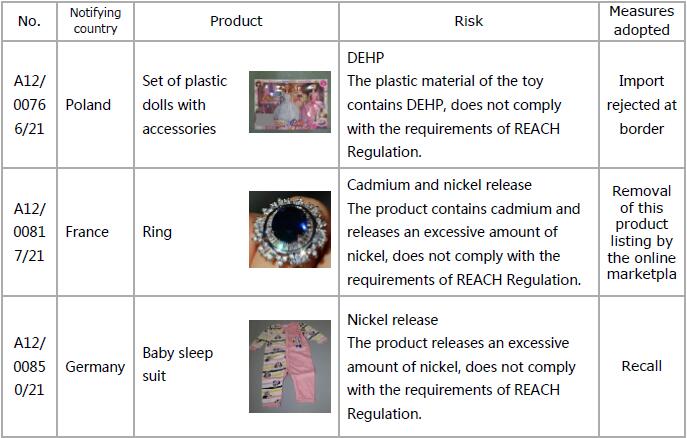 | No. | Notifying country | Product | Risk | Measures adopted |
|---|---|---|---|---|
| A12/00766/21 | Poland | Set of plastic dolls with accessories | DEHP The plastic material of the toy contains DEHP, does not comply with the requirements of REACH Regulation. | Import rejected at border |
| A12/00817/21 | France | Ring | Cadmium and nickel release The product contains cadmium and releases an excessive amount of nickel, does not comply with the requirements of REACH Regulation. | Removal of this product listing by the online marketpla |
| A12/00850/21 | Germany | Baby sleep suit | Nickel release The product releases an excessive amount of nickel, does not comply with the requirements of REACH Regulation. | Recall |